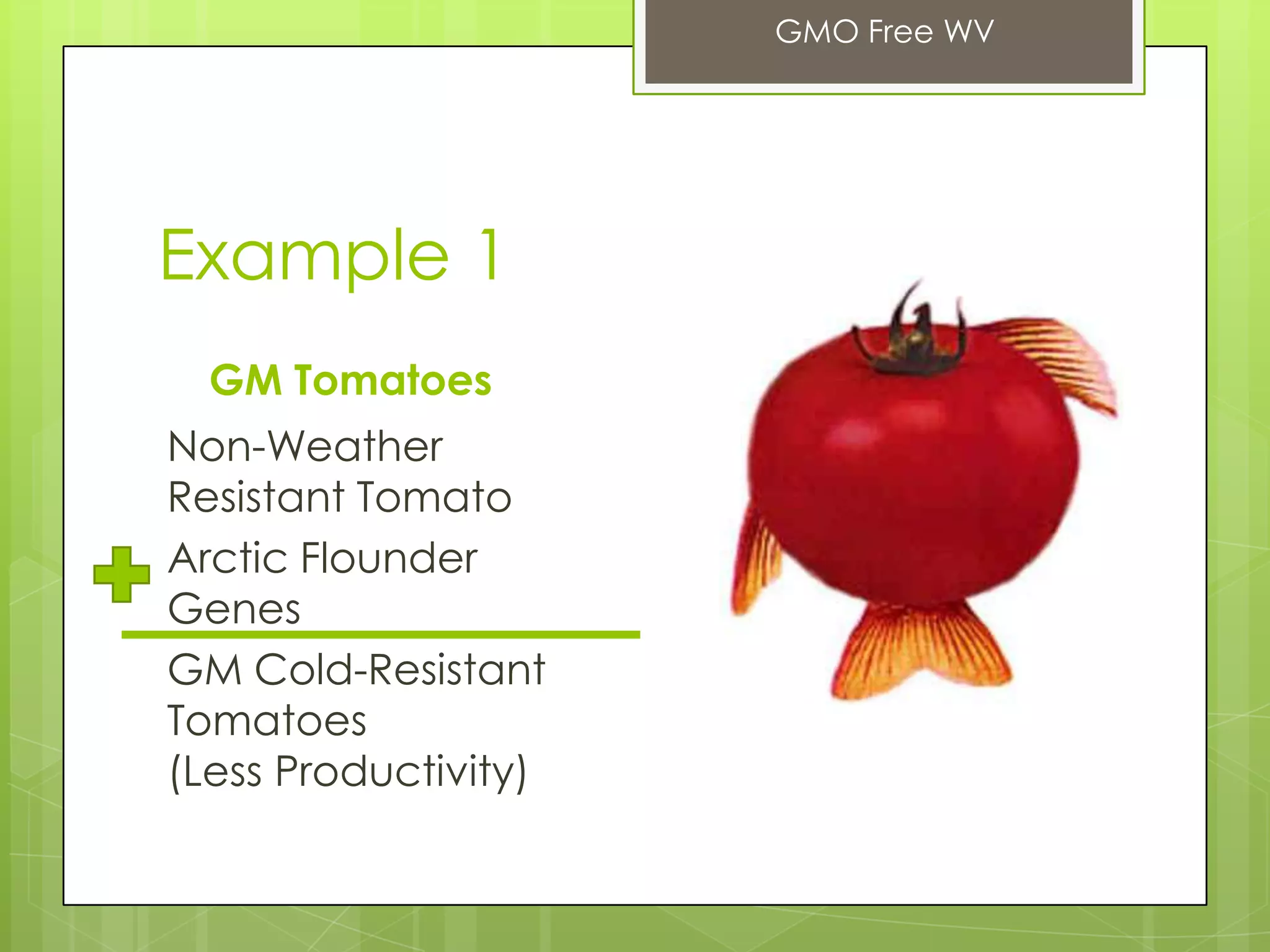 GMO Free WV

Example 1

GM Tomatoes

Non-Weather Resistant Tomato

+ Arctic Flounder Genes

GM Cold-Resistant Tomatoes (Less Productivity)